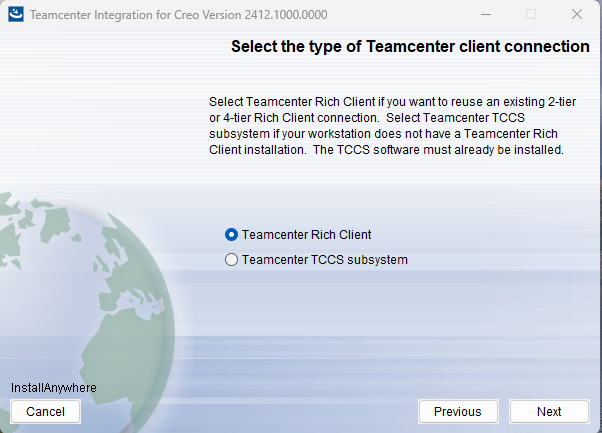 Teamcenter Integration for Creo Version 2412.1000.0000

Select the type of Teamcenter client connection

Select Teamcenter Rich Client if you want to reuse an existing 2-tier or 4-tier Rich Client connection. Select Teamcenter TCCS subsystem if your workstation does not have a Teamcenter Rich Client installation. The TCCS software must already be installed.

Teamcenter Rich Client
Teamcenter TCCS subsystem

InstallAnywhere
Cancel
Previous
Next